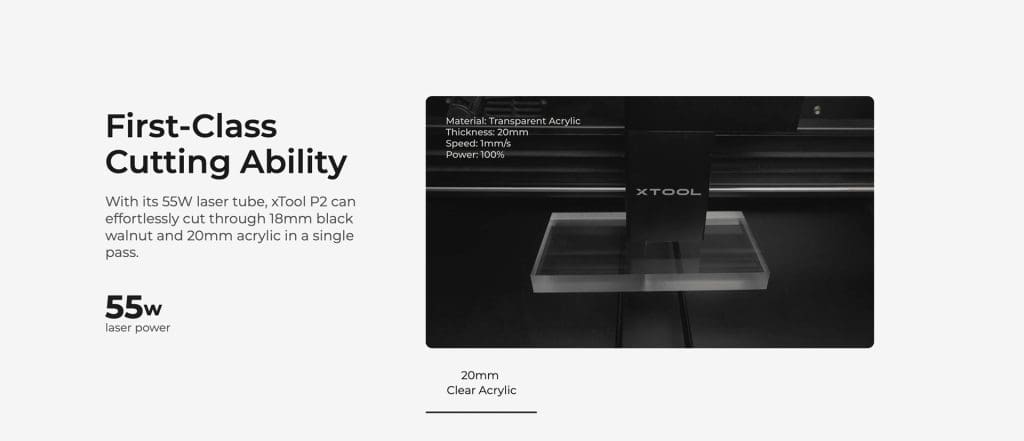 First-Class Cutting Ability

With its 55W laser tube, xTool P2 can effortlessly cut through 18mm black walnut and 20mm acrylic in a single pass.

55w
laser power

Material: Transparent Acrylic
Thickness: 20mm
Speed: 1mm/s
Power: 100%

XTOOL

20mm
Clear Acrylic